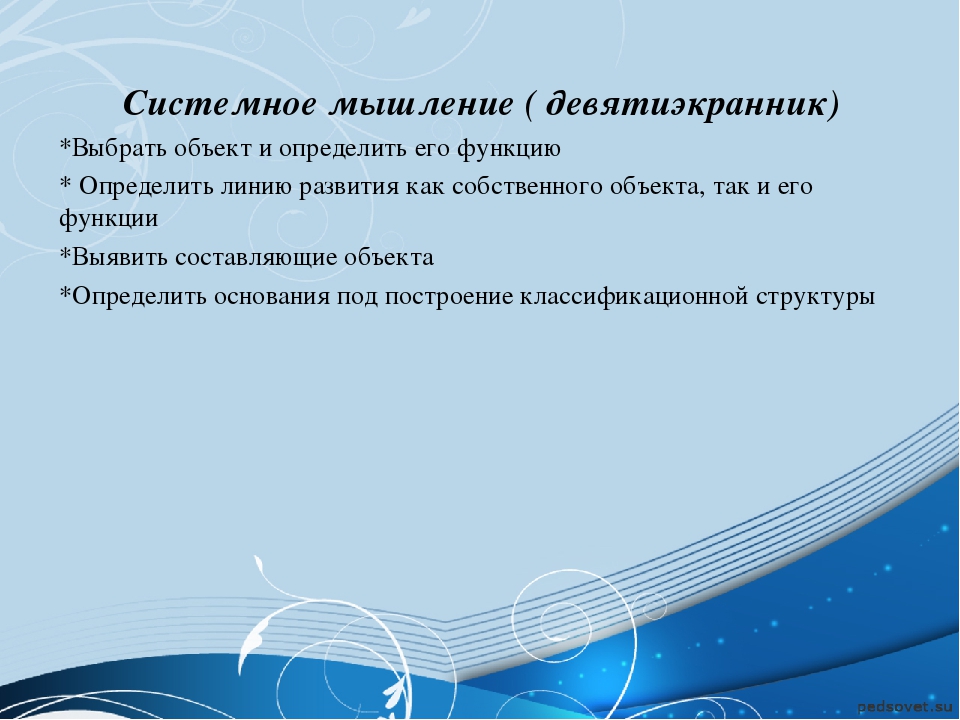 Системное мышление ( девятиэкранник)

*Выбрать объект и определить его функцию

* Определить линию развития как собственного объекта, так и его функции

*Выявить составляющие объекта

*Определить основания под построение классификационной структуры

pedsovet.su